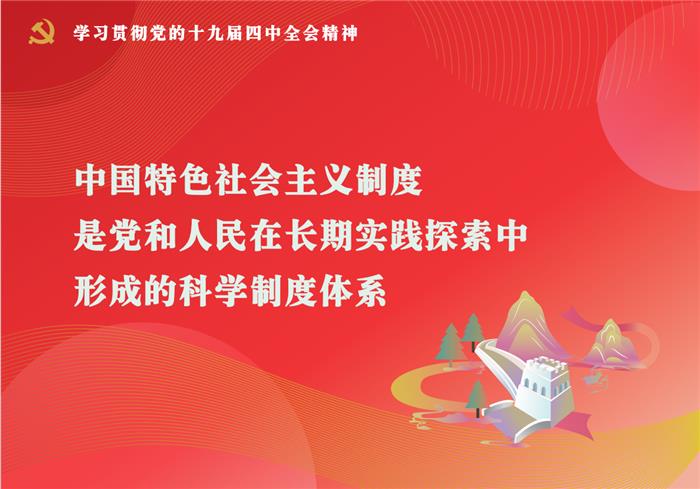 学习贯彻党的十九届四中全会精神

中国特色社会主义制度
是党和人民在长期实践探索中
形成的科学制度体系